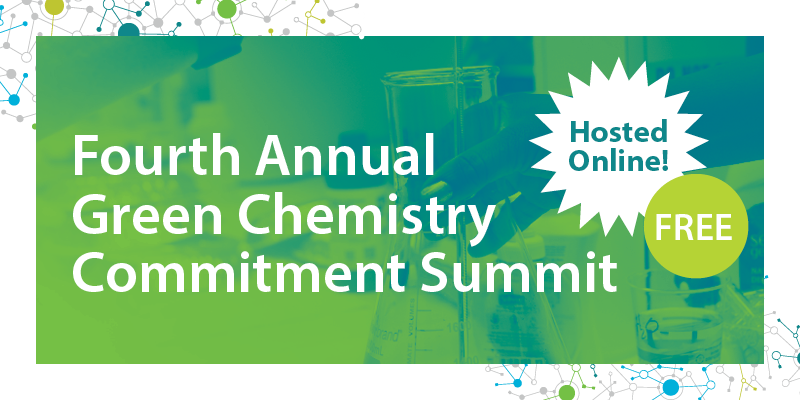 Fourth Annual Green Chemistry Commitment Summit

Hosted Online!

FREE